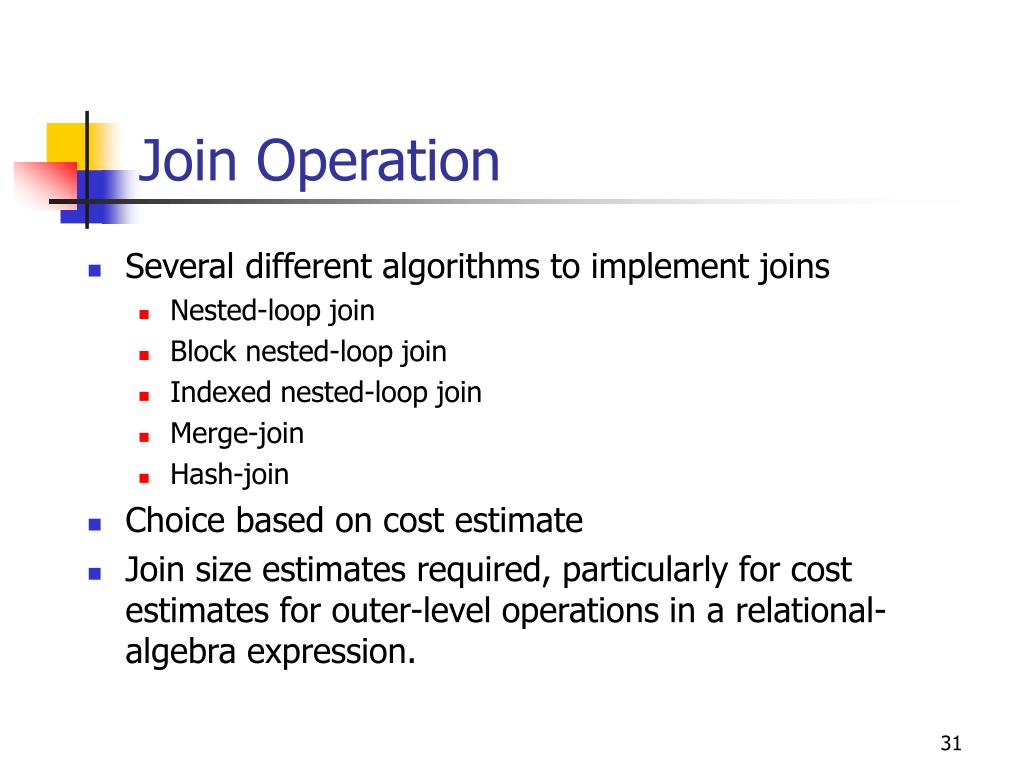 Join Operation

- Several different algorithms to implement joins
  - Nested-loop join
  - Block nested-loop join
  - Indexed nested-loop join
  - Merge-join
  - Hash-join
- Choice based on cost estimate
- Join size estimates required, particularly for cost estimates for outer-level operations in a relational-algebra expression.

31